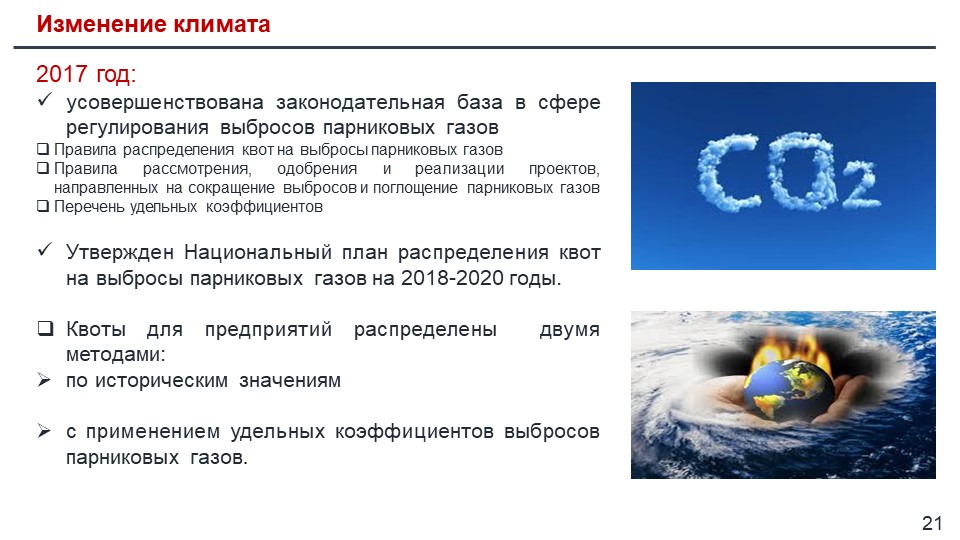 Изменение климата

2017 год:

✓ усовершенствована законодательная база в сфере регулирования выбросов парниковых газов

❑ Правила распределения квот на выбросы парниковых газов

❑ Правила рассмотрения, одобрения и реализации проектов, направленных на сокращение выбросов и поглощение парниковых газов

❑ Перечень удельных коэффициентов

✓ Утвержден Национальный план распределения квот на выбросы парниковых газов на 2018-2020 годы.

❑ Квоты для предприятий распределены двумя методами:

➢ по историческим значениям

➢ с применением удельных коэффициентов выбросов парниковых газов.

$CO_2$

21